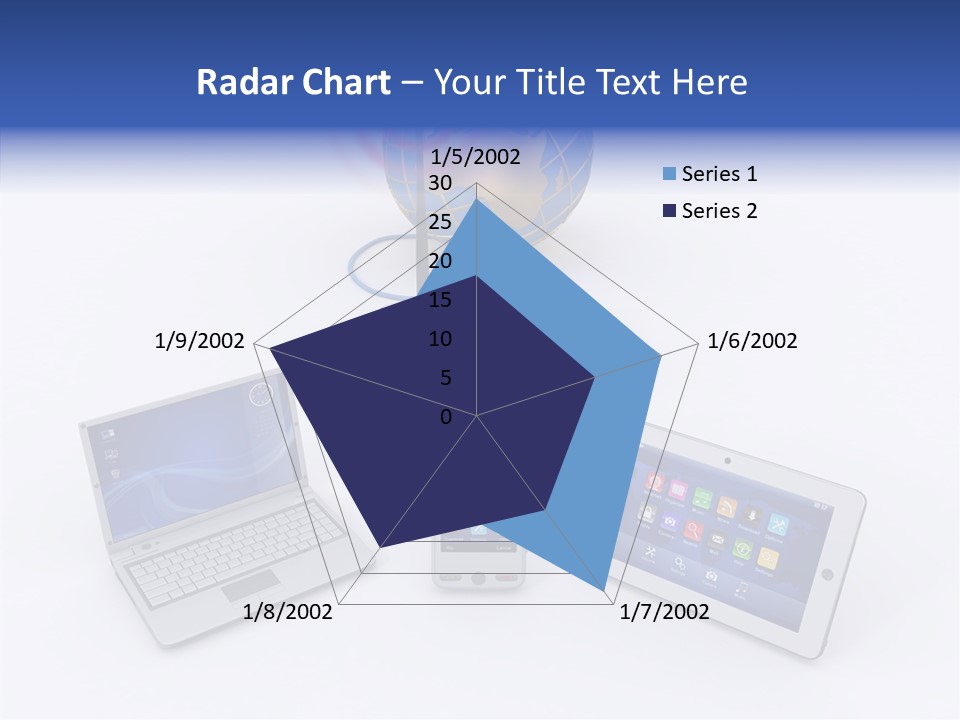 Radar Chart – Your Title Text Here

1/5/2002
30
25
20
15
10
5
0
1/6/2002
1/7/2002
1/8/2002
1/9/2002

Series 1
Series 2